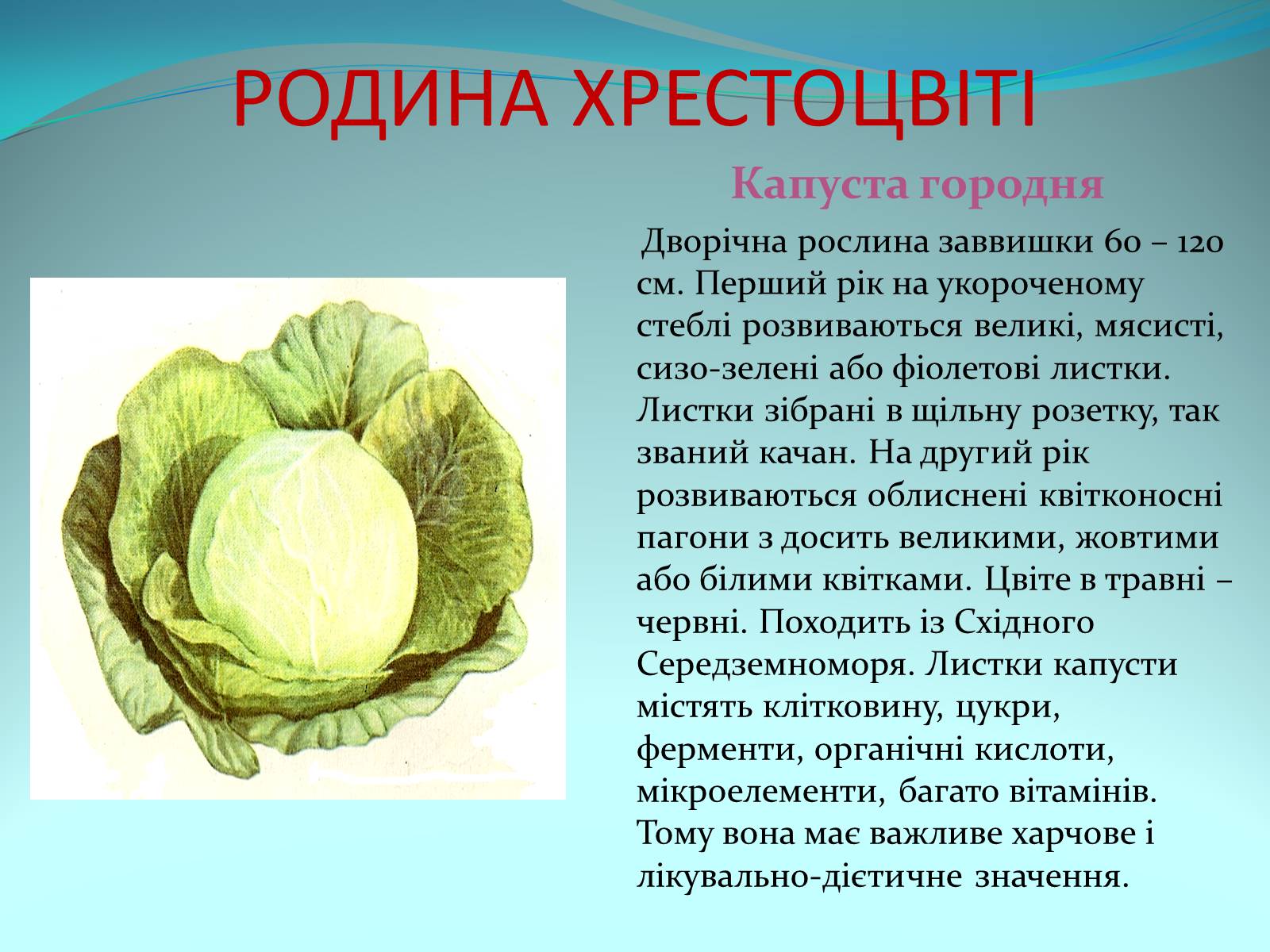 РОДИНА ХРЕСТОЦВІТІ

Капуста городня

Дворічна рослина заввишки 60 – 120 см. Перший рік на укороченому стеблі розвиваються великі, мясисті, сизо-зелені або фіолетові листки. Листки зібрані в щільну розетку, так званий качан. На другий рік розвиваються облиснені квітконосні пагони з досить великими, жовтими або білими квітками. Цвіте в травні – червні. Походить із Східного Середземноморя. Листки капусти містять клітковину, цукри, ферменти, органічні кислоти, мікроелементи, багато вітамінів. Тому вона має важливе харчове і лікувально-дієтичне значення.